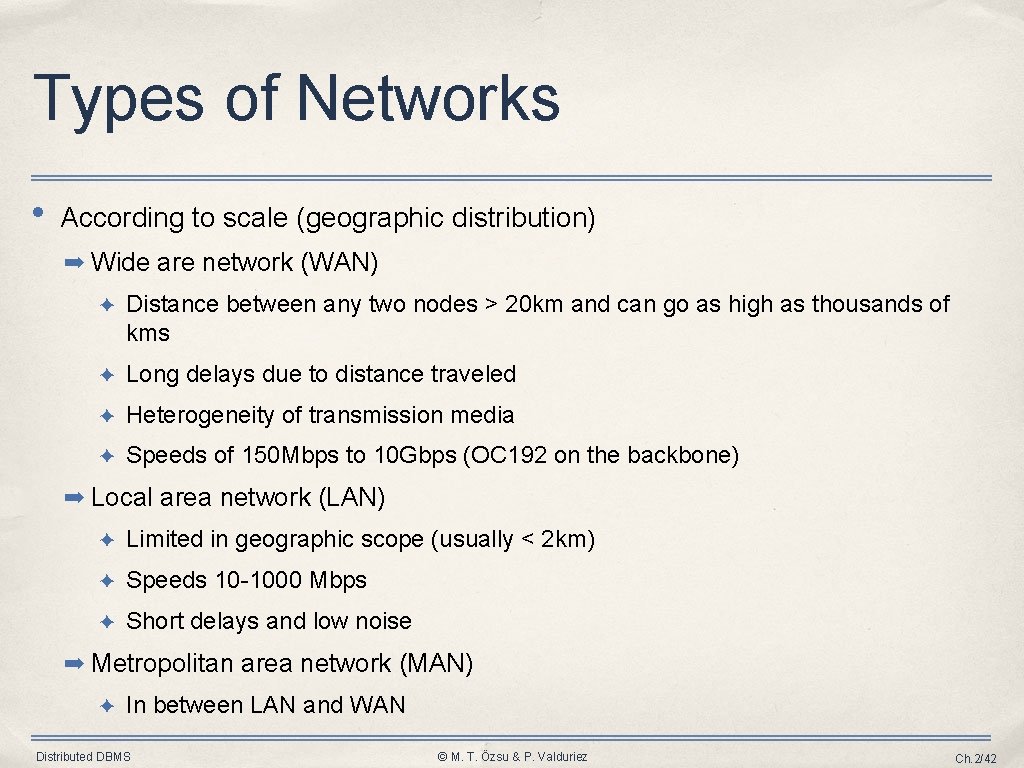 Types of Networks

• According to scale (geographic distribution)

➡ Wide are network (WAN)

✦ Distance between any two nodes > 20km and can go as high as thousands of kms

✦ Long delays due to distance traveled

✦ Heterogeneity of transmission media

✦ Speeds of 150Mbps to 10Gbps (OC192 on the backbone)

➡ Local area network (LAN)

✦ Limited in geographic scope (usually < 2km)

✦ Speeds 10-1000 Mbps

✦ Short delays and low noise

➡ Metropolitan area network (MAN)

✦ In between LAN and WAN

Distributed DBMS

© M. T. Özsu & P. Valduriez

Ch.2/42